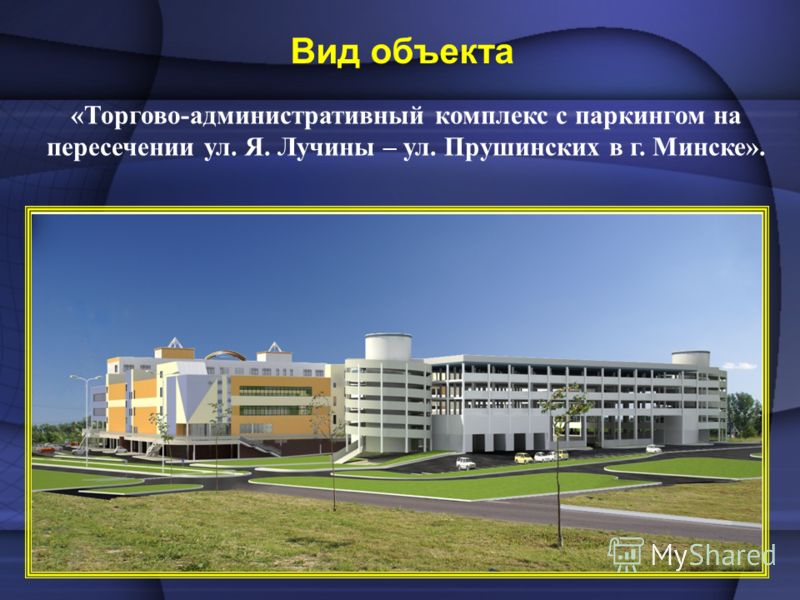 Вид объекта

«Торгово-административный комплекс с паркингом на пересечении ул. Я. Лучины – ул. Прушинских в г. Минске».

MyShared